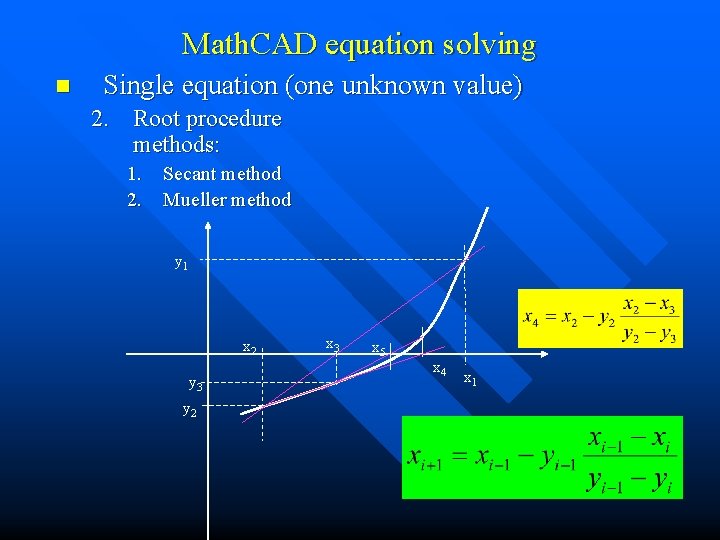 MathCAD equation solving

Single equation (one unknown value)

2. Root procedure methods:

1. Secant method
2. Mueller method

$y_1$

$x_2$ $x_3$ $x_5$ $x_4$ $x_1$

$y_3$

$y_2$

$x_4 = x_2 - y_2 \frac{x_2 - x_3}{y_2 - y_3}$

$x_{i+1} = x_{i-1} - y_{i-1} \frac{x_{i-1} - x_i}{y_{i-1} - y_i}$